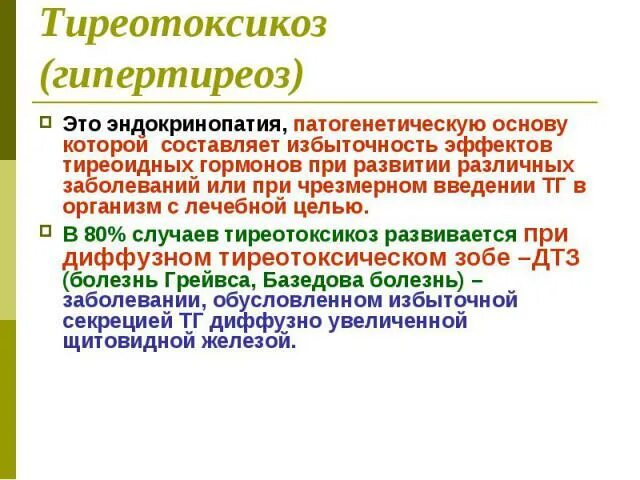 Тиреотоксикоз (гипертиреоз)

Это эндокринопатия, патогенетическую основу которой составляет избыточность эффектов тиреоидных гормонов при развитии различных заболеваний или при чрезмерном введении ТГ в организм с лечебной целью.

В 80% случаев тиреотоксикоз развивается при диффузном тиреотоксическом зобе –ДТЗ (болезнь Грейвса, Базедова болезнь) – заболевании, обусловленном избыточной секрецией ТГ диффузно увеличенной щитовидной железой.